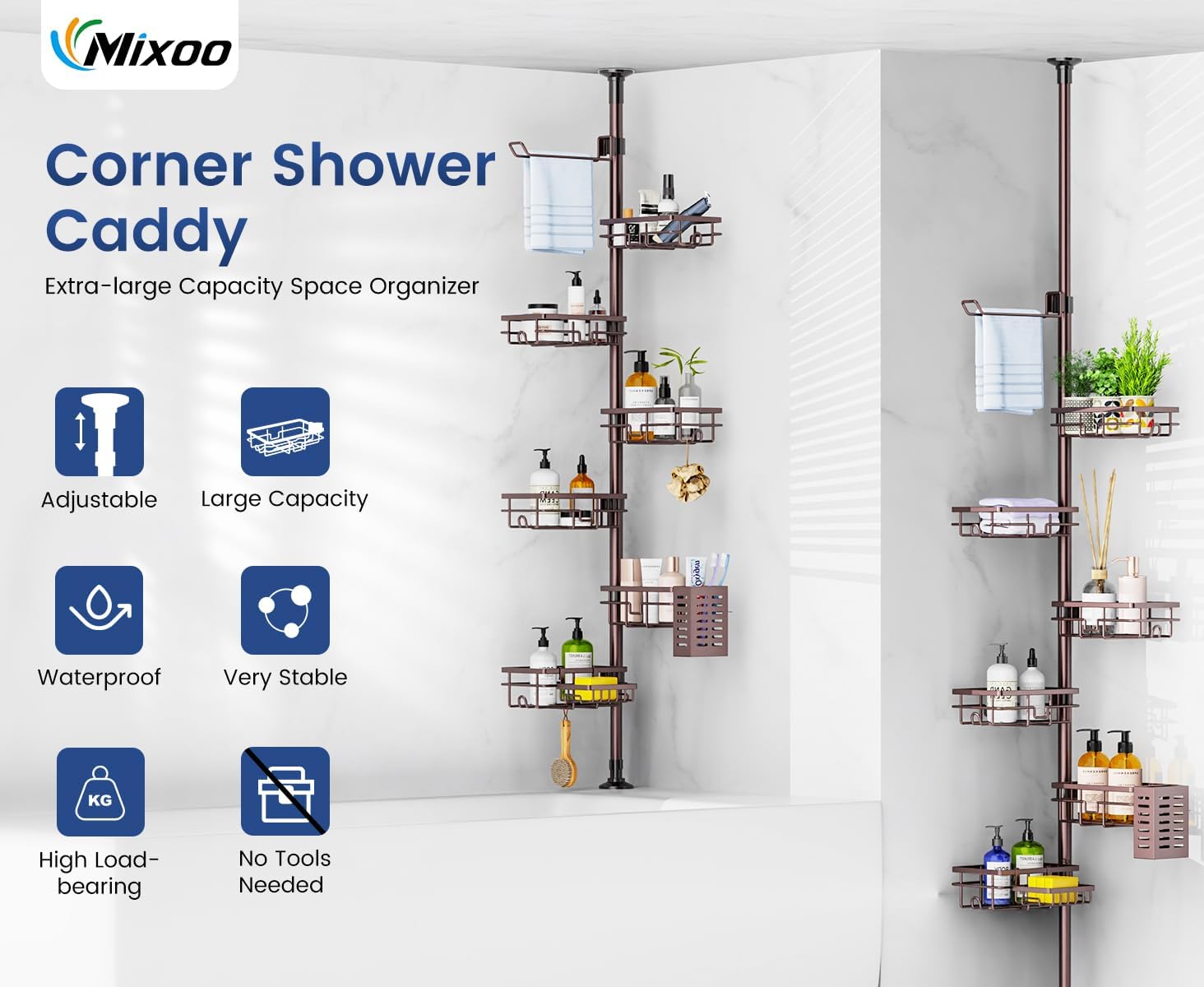 Mixoo

Corner Shower Caddy

Extra-large Capacity Space Organizer

Adjustable

Large Capacity

Waterproof

Very Stable

KG

High Load-bearing

No Tools Needed